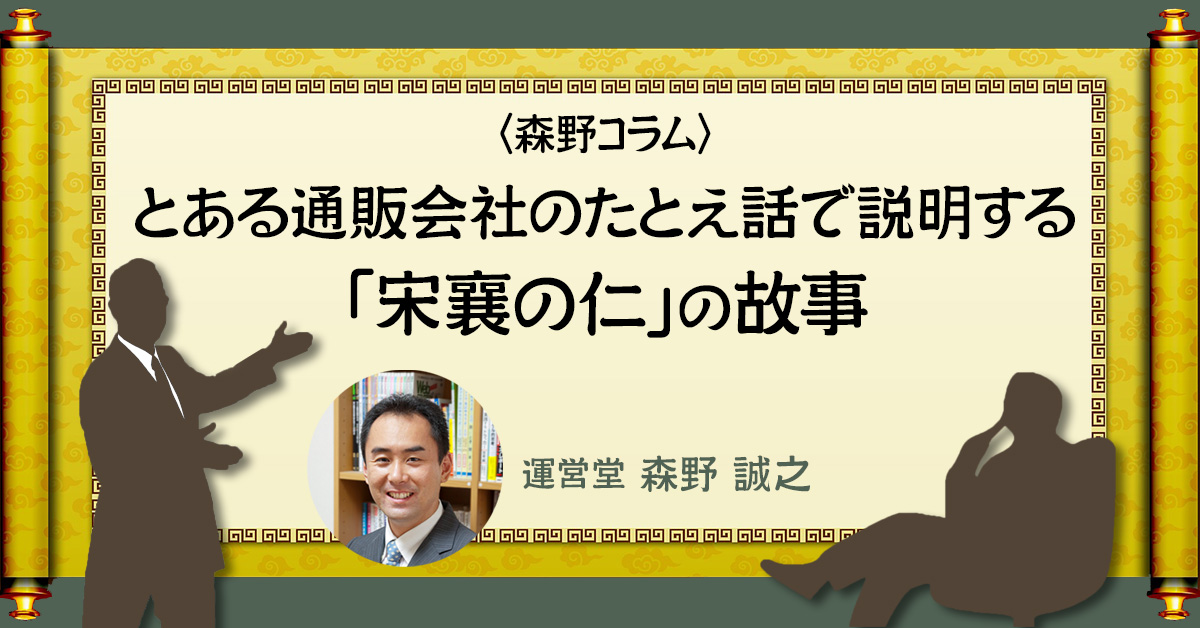 〈森野コラム〉
とある通販会社のたとえ話で説明する
「宋襄の仁」の故事

運営堂 森野 誠之